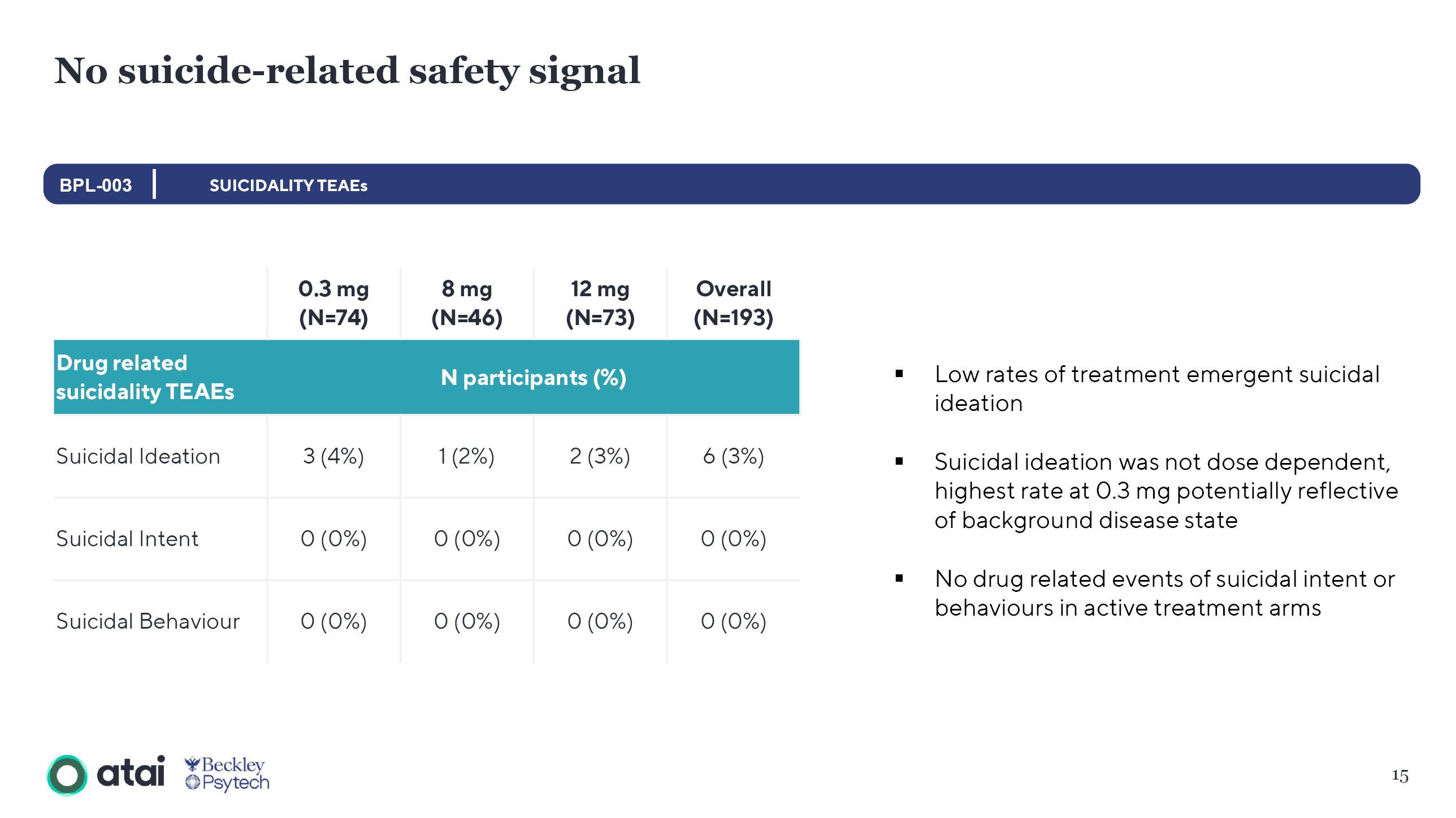 No suicide-related safety signal

BPL-003 | SUICIDALITY TEAEs

|  | 0.3 mg (N=74) | 8 mg (N=46) | 12 mg (N=73) | Overall (N=193) |
|---|---|---|---|---|
| Drug related suicidality TEAEs | N participants (%) | | | |
| Suicidal Ideation | 3 (4%) | 1 (2%) | 2 (3%) | 6 (3%) |
| Suicidal Intent | 0 (0%) | 0 (0%) | 0 (0%) | 0 (0%) |
| Suicidal Behaviour | 0 (0%) | 0 (0%) | 0 (0%) | 0 (0%) |

▪ Low rates of treatment emergent suicidal ideation

▪ Suicidal ideation was not dose dependent, highest rate at 0.3 mg potentially reflective of background disease state

▪ No drug related events of suicidal intent or behaviours in active treatment arms

atai Beckley Psytech

15